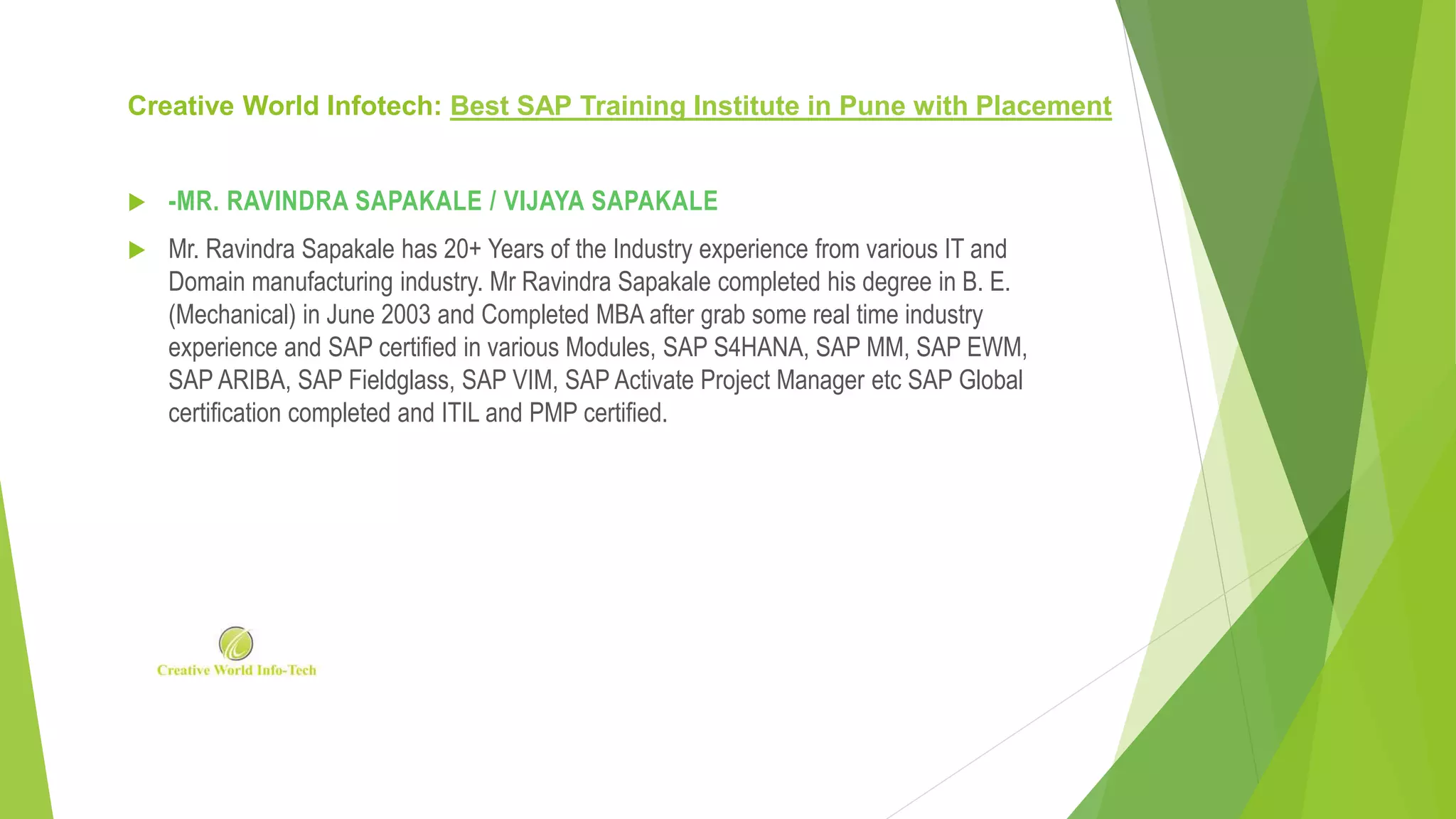 Creative World Infotech: Best SAP Training Institute in Pune with Placement

-MR. RAVINDRA SAPAKALE / VIJAYA SAPAKALE

Mr. Ravindra Sapakale has 20+ Years of the Industry experience from various IT and Domain manufacturing industry. Mr Ravindra Sapakale completed his degree in B. E. (Mechanical) in June 2003 and Completed MBA after grab some real time industry experience and SAP certified in various Modules, SAP S4HANA, SAP MM, SAP EWM, SAP ARIBA, SAP Fieldglass, SAP VIM, SAP Activate Project Manager etc SAP Global certification completed and ITIL and PMP certified.

Creative World Info-Tech